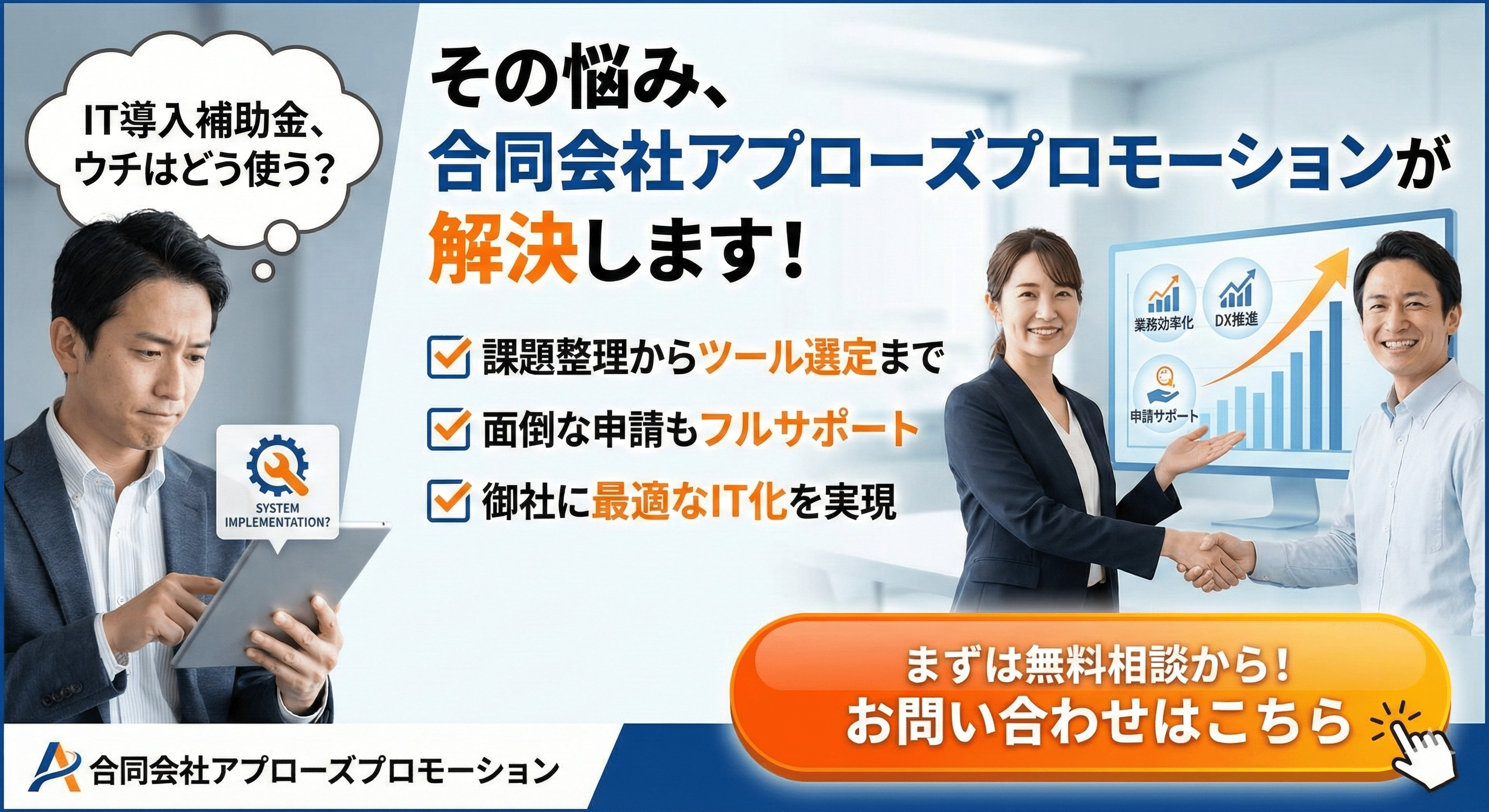 IT導入補助金、ウチはどう使う?

その悩み、
合同会社アプローズプロモーションが
解決します!

課題整理からツール選定まで
面倒な申請もフルサポート
御社に最適なIT化を実現

SYSTEM IMPLEMENTATION?

業務効率化
DX推進
申請サポート

まずは無料相談から!
お問い合わせはこちら

合同会社アプローズプロモーション